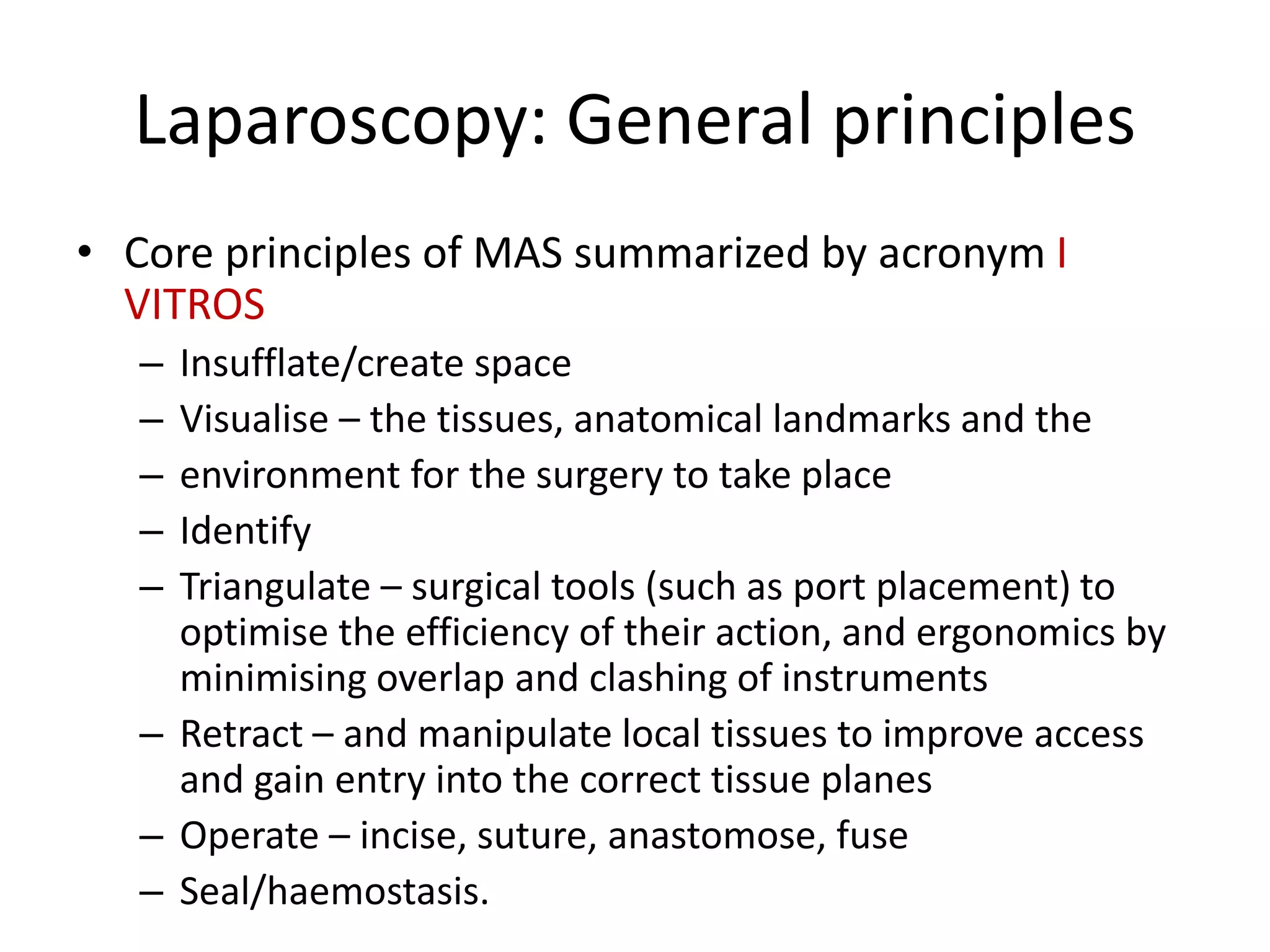 Laparoscopy: General principles

• Core principles of MAS summarized by acronym I VITROS
– Insufflate/create space
– Visualise – the tissues, anatomical landmarks and the
– environment for the surgery to take place
– Identify
– Triangulate – surgical tools (such as port placement) to optimise the efficiency of their action, and ergonomics by minimising overlap and clashing of instruments
– Retract – and manipulate local tissues to improve access and gain entry into the correct tissue planes
– Operate – incise, suture, anastomose, fuse
– Seal/haemostasis.